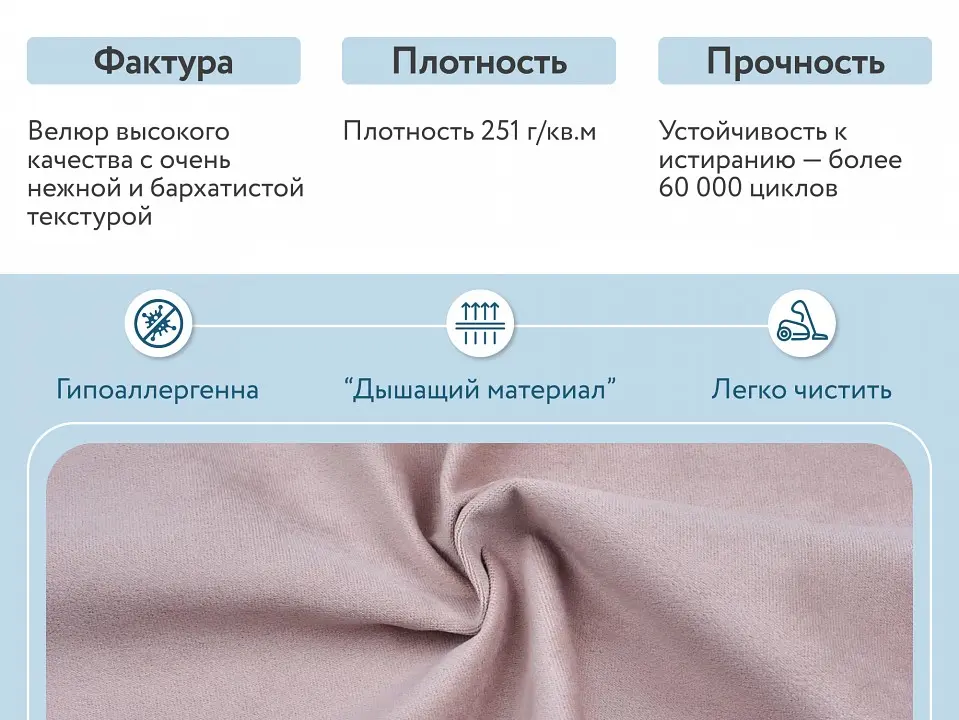 Фактура

Велюр высокого качества с очень нежной и бархатистой текстурой

Плотность

Плотность 251 г/кв.м

Прочность

Устойчивость к истиранию — более 60 000 циклов

Гипоаллергенна

“Дышащий материал”

Легко чистить